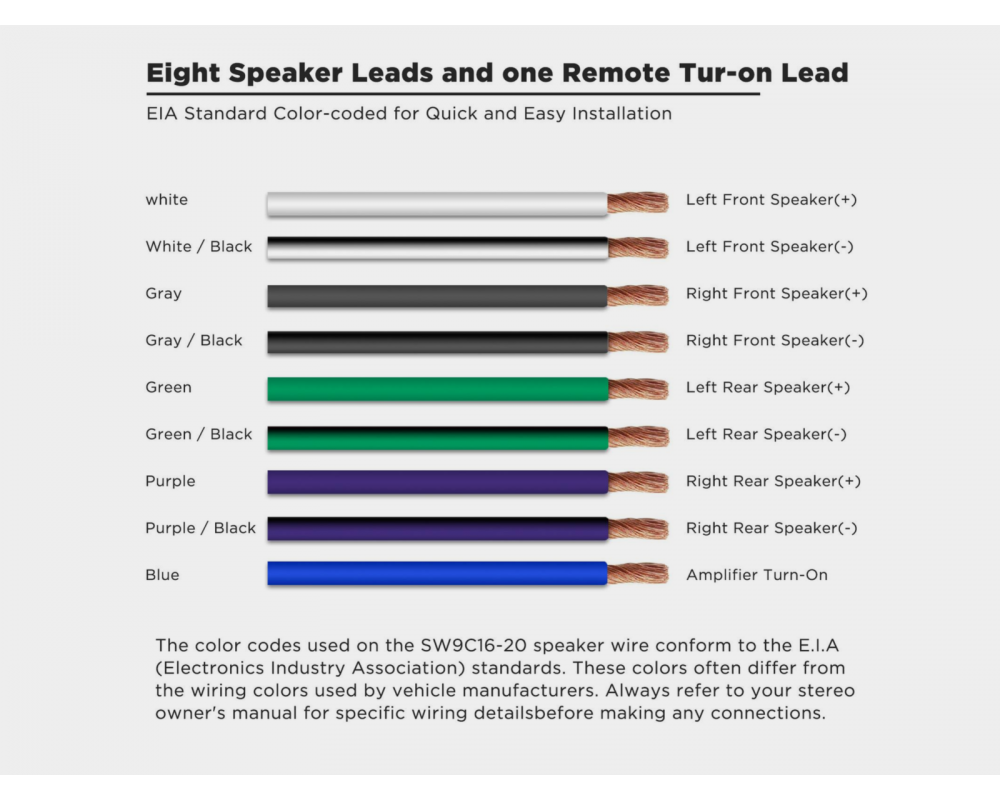 Eight Speaker Leads and one Remote Tur-on Lead

EIA Standard Color-coded for Quick and Easy Installation

white Left Front Speaker(+)

White / Black Left Front Speaker(-)

Gray Right Front Speaker(+)

Gray / Black Right Front Speaker(-)

Green Left Rear Speaker(+)

Green / Black Left Rear Speaker(-)

Purple Right Rear Speaker(+)

Purple / Black Right Rear Speaker(-)

Blue Amplifier Turn-On

The color codes used on the SW9C16-20 speaker wire conform to the E.I.A (Electronics Industry Association) standards. These colors often differ from the wiring colors used by vehicle manufacturers. Always refer to your stereo owner's manual for specific wiring detailsbefore making any connections.